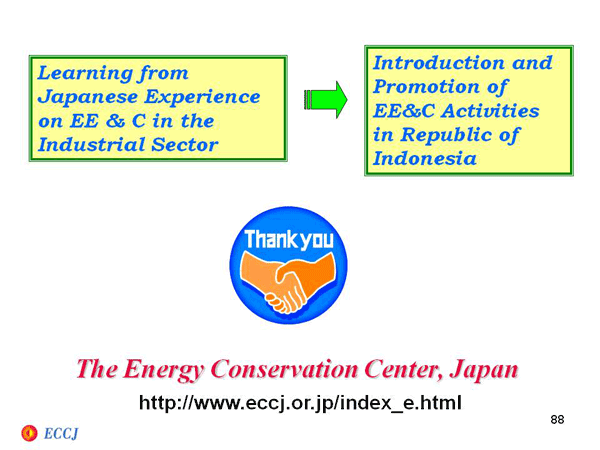 Learning from Japanese Experience on EE & C in the Industrial Sector

Introduction and Promotion of EE&C Activities in Republic of Indonesia

Thankyou

The Energy Conservation Center, Japan

http://www.eccj.or.jp/index_e.html

88

ECCJ